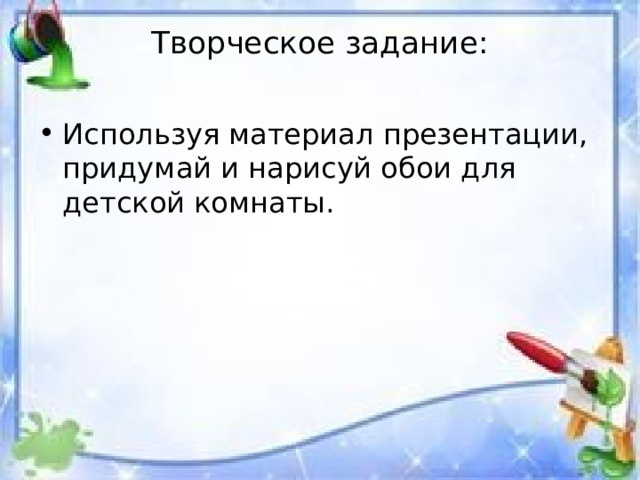 Творческое задание:

• Используя материал презентации, придумай и нарисуй обои для детской комнаты.